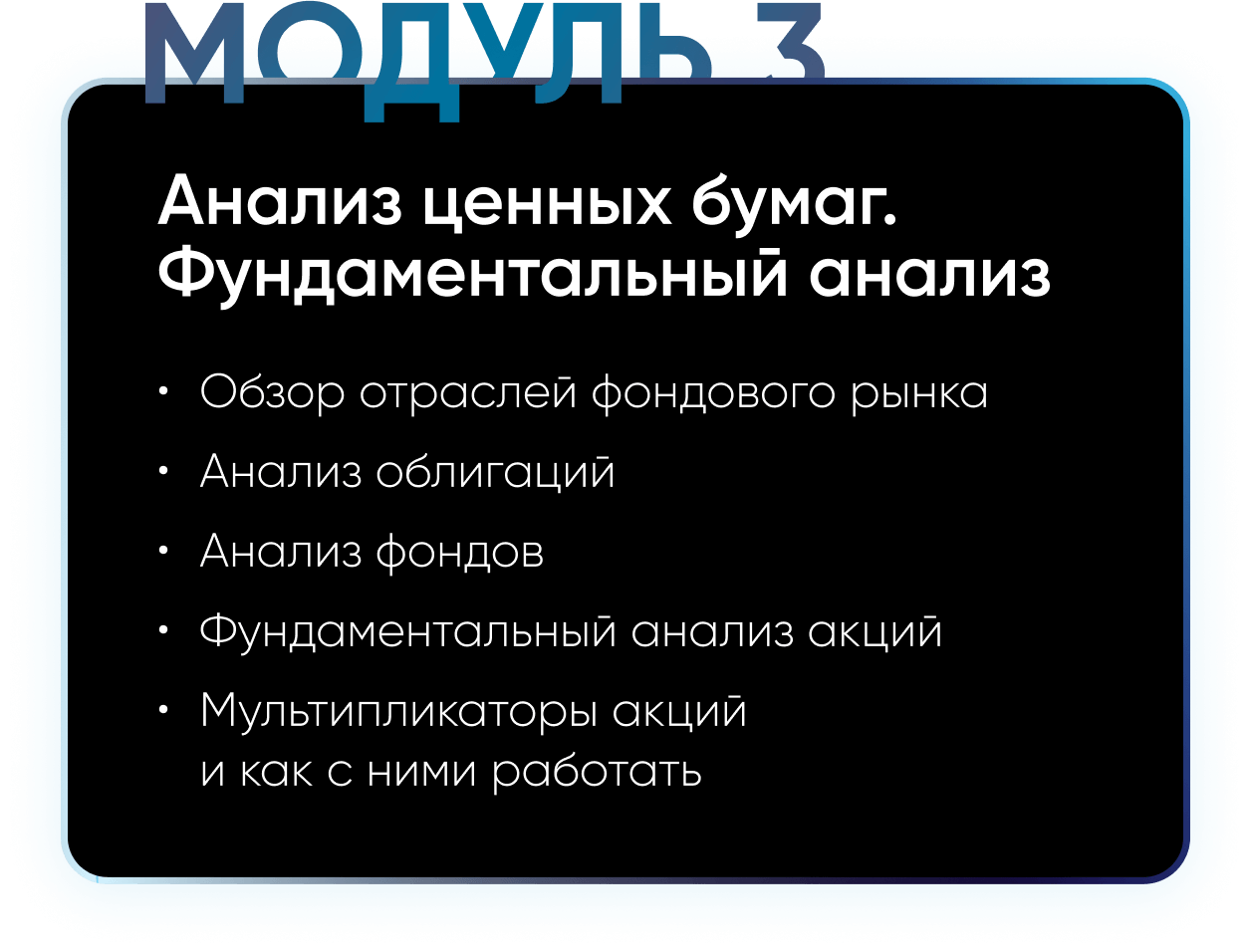 МОДУЛЬ 3

Анализ ценных бумаг. Фундаментальный анализ

• Обзор отраслей фондового рынка
• Анализ облигаций
• Анализ фондов
• Фундаментальный анализ акций
• Мультипликаторы акций и как с ними работать